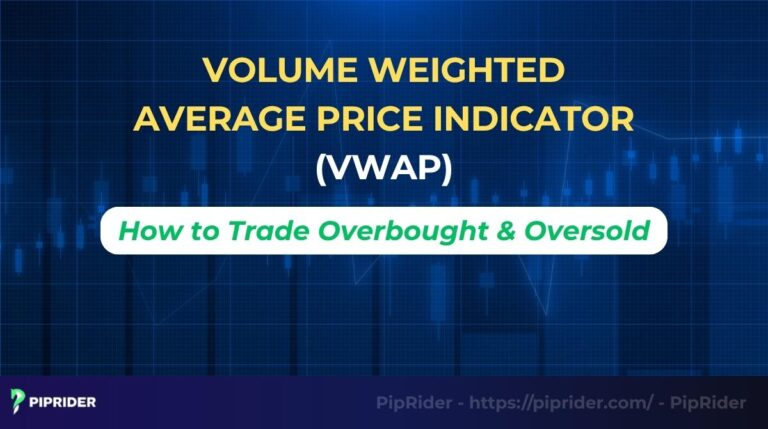 VOLUME WEIGHTED AVERAGE PRICE INDICATOR (VWAP)

How to Trade Overbought & Oversold

PIPRIDER

PipRider - https://piprider.com/ - PipRider